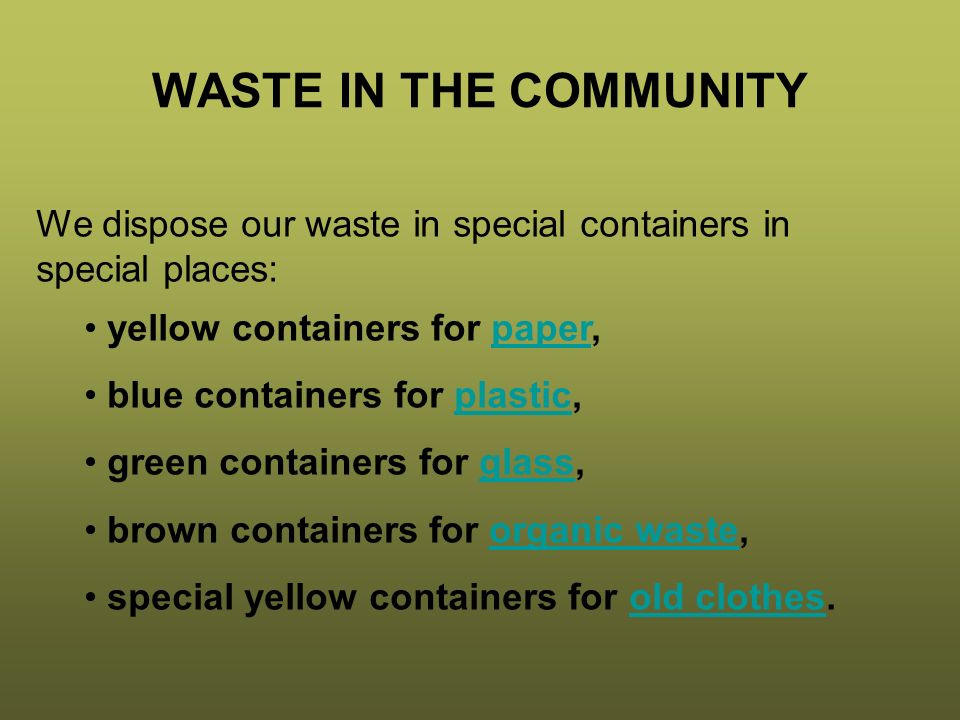 WASTE IN THE COMMUNITY

We dispose our waste in special containers in special places:

• yellow containers for paper,

• blue containers for plastic,

• green containers for glass,

• brown containers for organic waste,

• special yellow containers for old clothes.